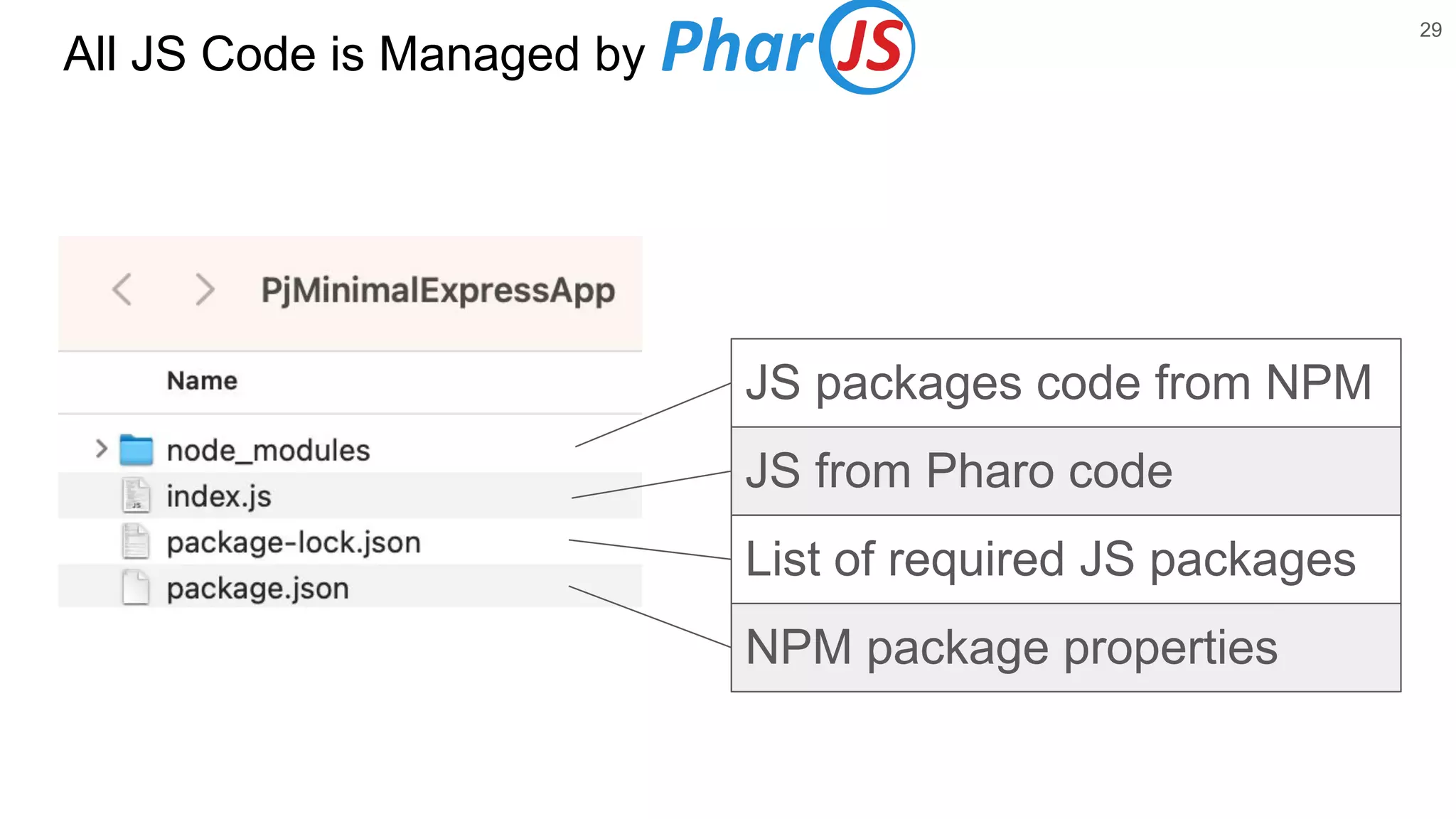 All JS Code is Managed by PharJS

29

PjMinimalExpressApp

Name

node_modules
index.js
package-lock.json
package.json

JS packages code from NPM
JS from Pharo code
List of required JS packages
NPM package properties